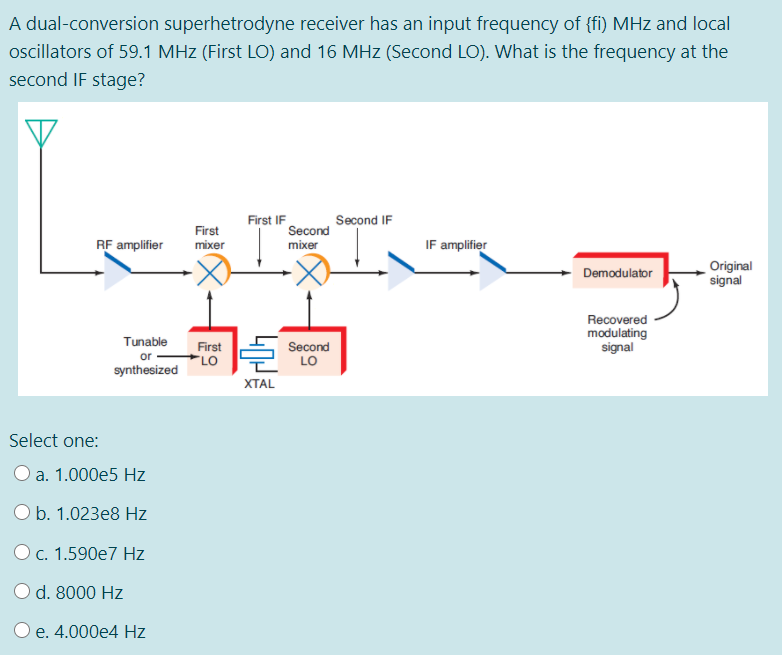 A dual-conversion superhetrodyne receiver has an input frequency of {fi) MHz and local oscillators of 59.1 MHz (First LO) and 16 MHz (Second LO). What is the frequency at the second IF stage?

RF amplifier
First mixer
First IF
Second mixer
Second IF
IF amplifier
Demodulator
Original signal
Recovered modulating signal
Tunable or synthesized
First LO
XTAL
Second LO

Select one:

a. 1.000e5 Hz

b. 1.023e8 Hz

c. 1.590e7 Hz

d. 8000 Hz

e. 4.000e4 Hz